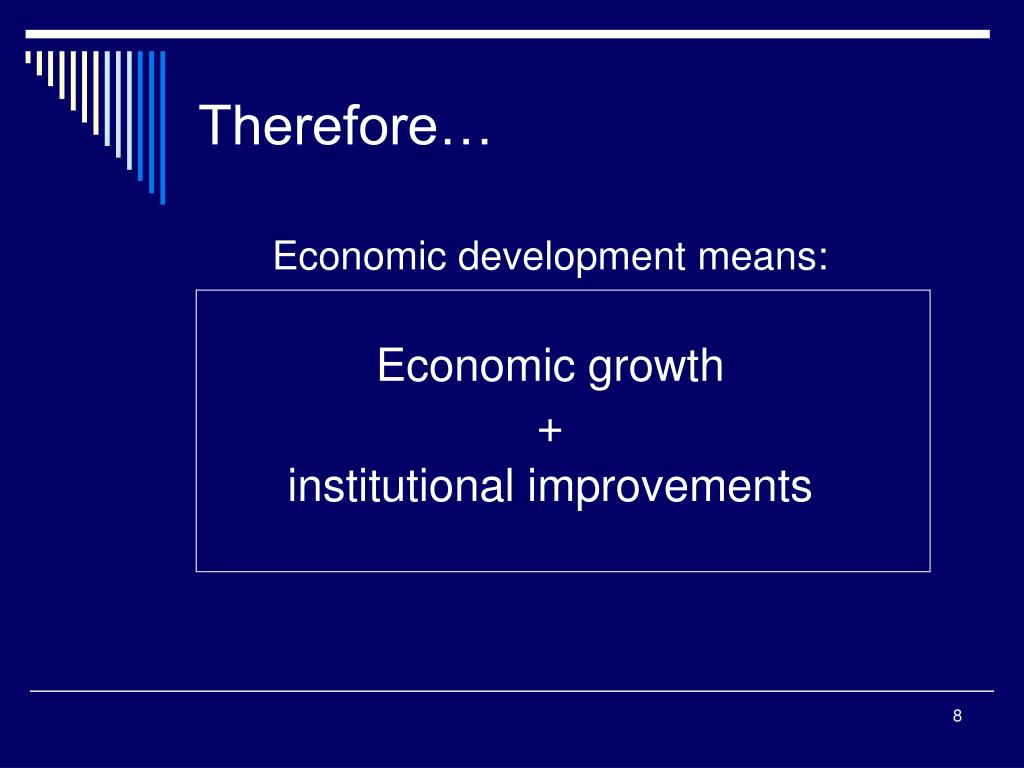 Therefore…

Economic development means:

Economic growth
+
institutional improvements

8